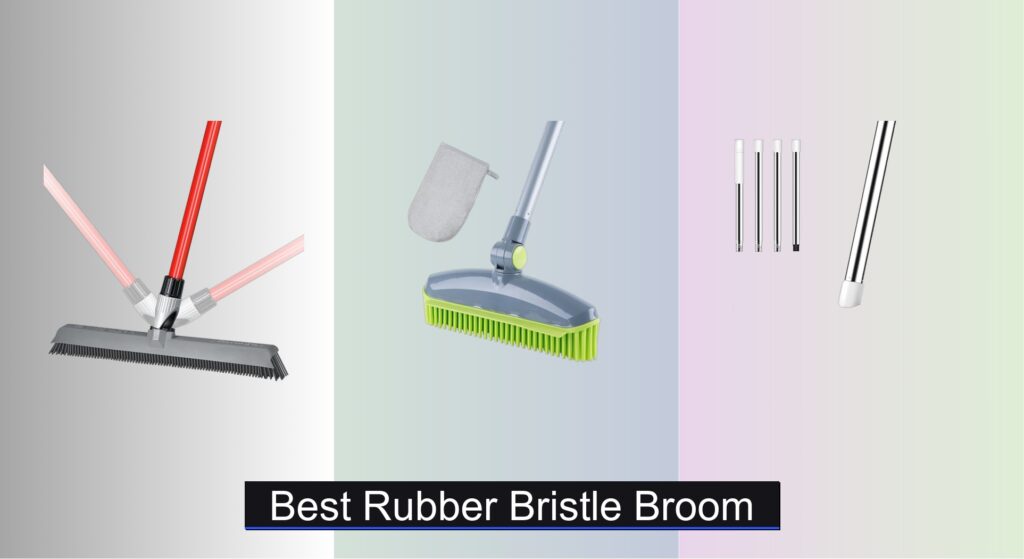 Best Rubber Bristle Broom